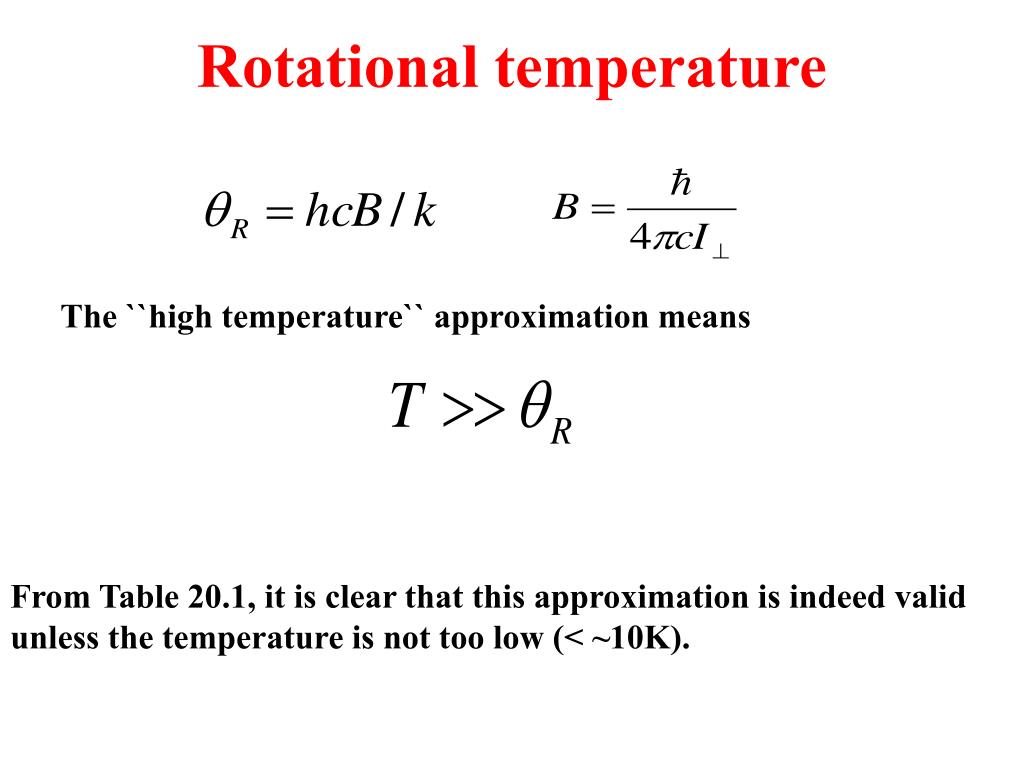 Rotational temperature

$\theta_R = hcB/k$ $B = \frac{\hbar}{4\pi c I_\perp}$

The ``high temperature`` approximation means

$T >> \theta_R$

From Table 20.1, it is clear that this approximation is indeed valid unless the temperature is not too low (< ~10K).